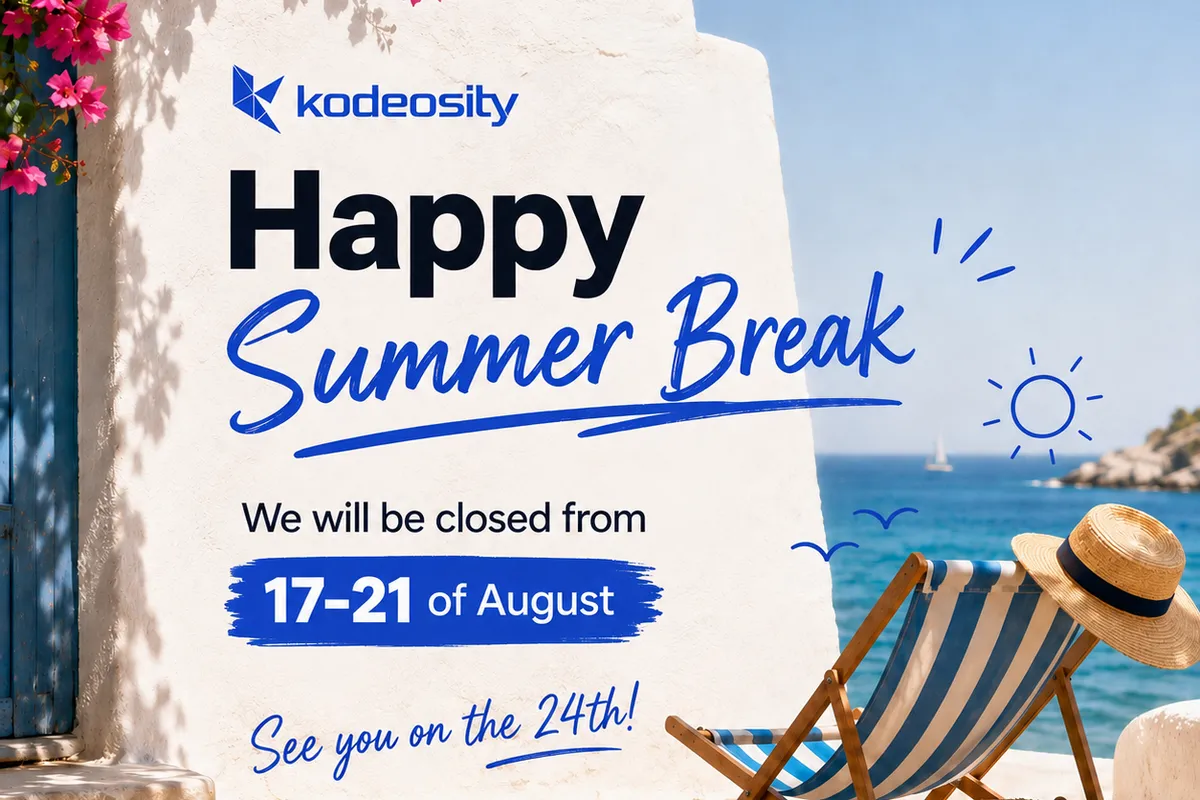 kodeosity

Happy
Summer Break

We will be closed from

17-21 of August

See you on the 24th!